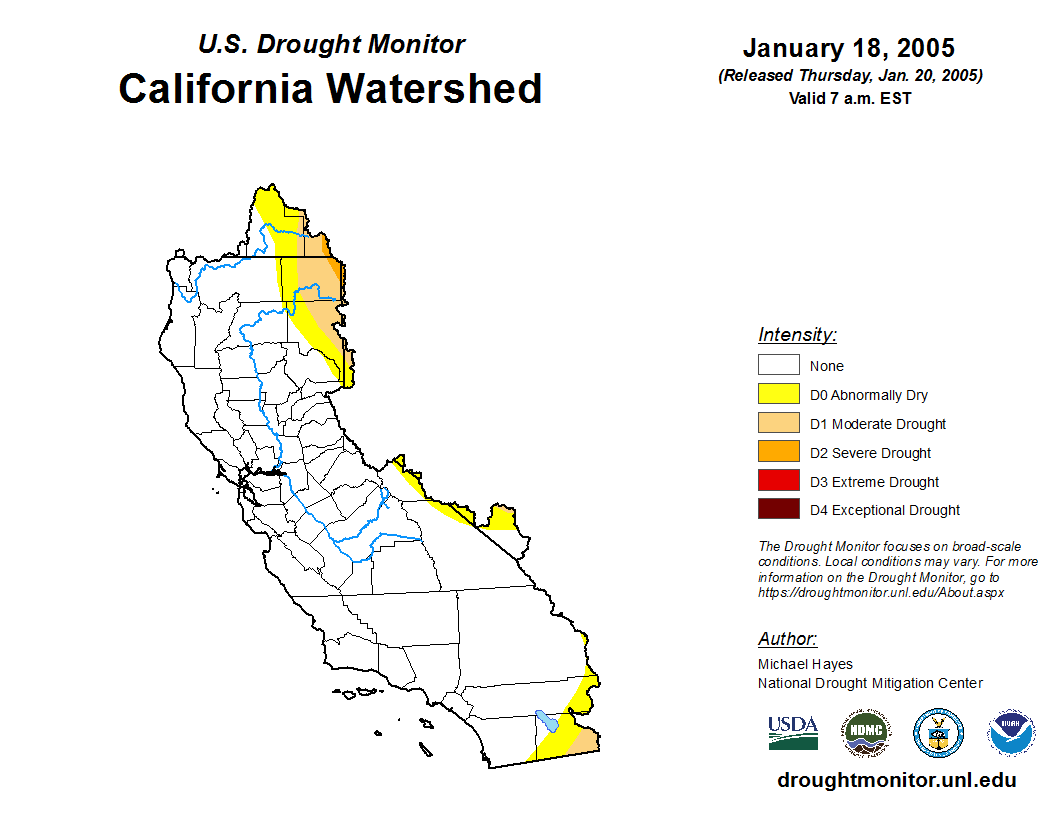 U.S. Drought Monitor
California Watershed

January 18, 2005
(Released Thursday, Jan. 20, 2005)
Valid 7 a.m. EST

Intensity:
None
D0 Abnormally Dry
D1 Moderate Drought
D2 Severe Drought
D3 Extreme Drought
D4 Exceptional Drought

The Drought Monitor focuses on broad-scale conditions. Local conditions may vary. For more information on the Drought Monitor, go to https://droughtmonitor.unl.edu/About.aspx

Author:
Michael Hayes
National Drought Mitigation Center

USDA
NDMC
NOAA

droughtmonitor.unl.edu